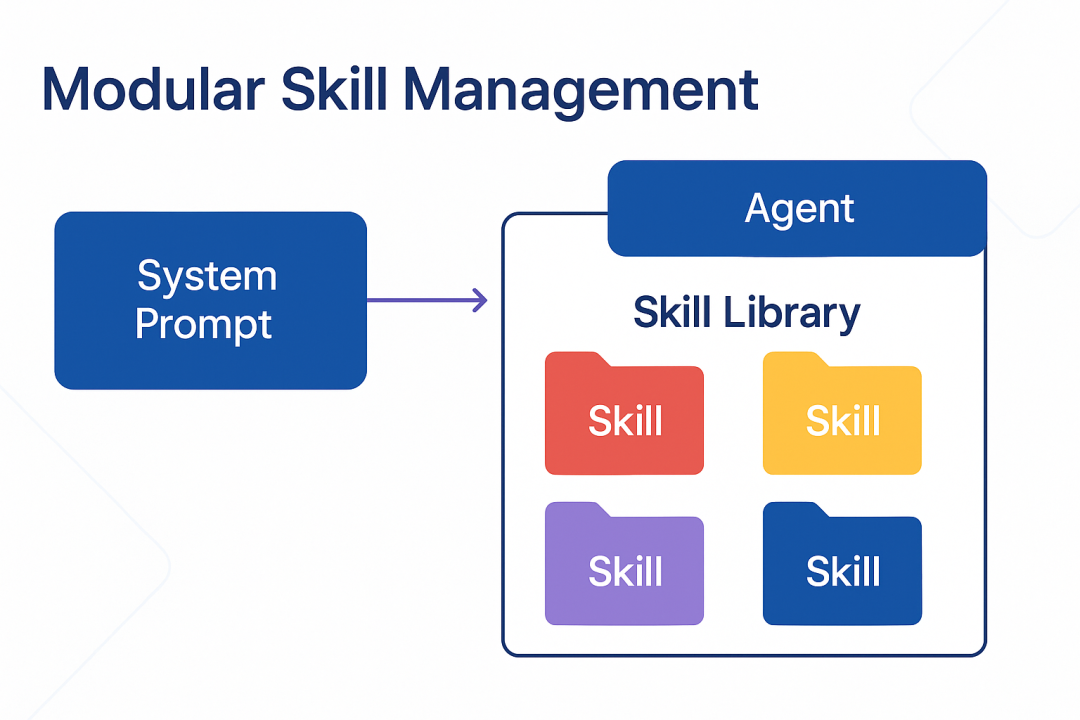 Modular Skill Management

System Prompt

Agent

Skill Library

Skill

Skill

Skill

Skill